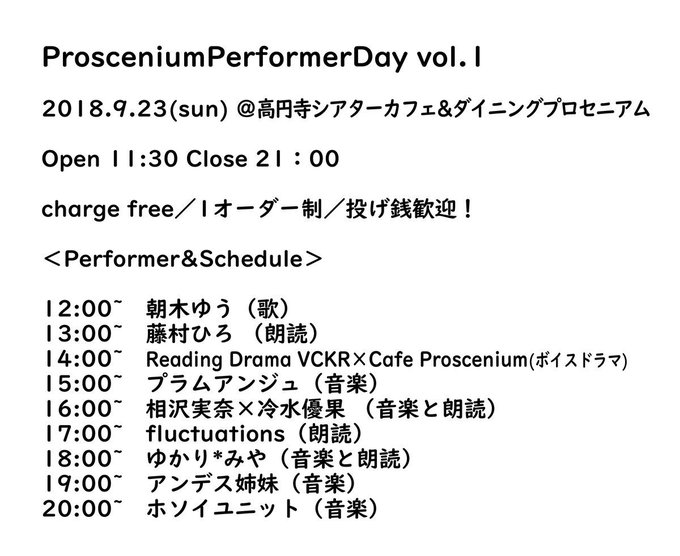 ProsceniumPerformerDay vol.1

2018.9.23(sun) @高円寺シアターカフェ&ダイニングプロセニアム

Open 11:30 Close 21：00

charge free／1オーダー制／投げ銭歓迎！

＜Performer&Schedule＞

12:00~ 朝木ゆう（歌）
13:00~ 藤村ひろ （朗読）
14:00~ Reading Drama VCKR×Cafe Proscenium(ボイスドラマ)
15:00~ プラムアンジュ（音楽）
16:00~ 相沢実奈×冷水優果 （音楽と朗読）
17:00~ fluctuations（朗読）
18:00~ ゆかり*みや（音楽と朗読）
19:00~ アンデス姉妹（音楽）
20:00~ ホソイユニット（音楽）